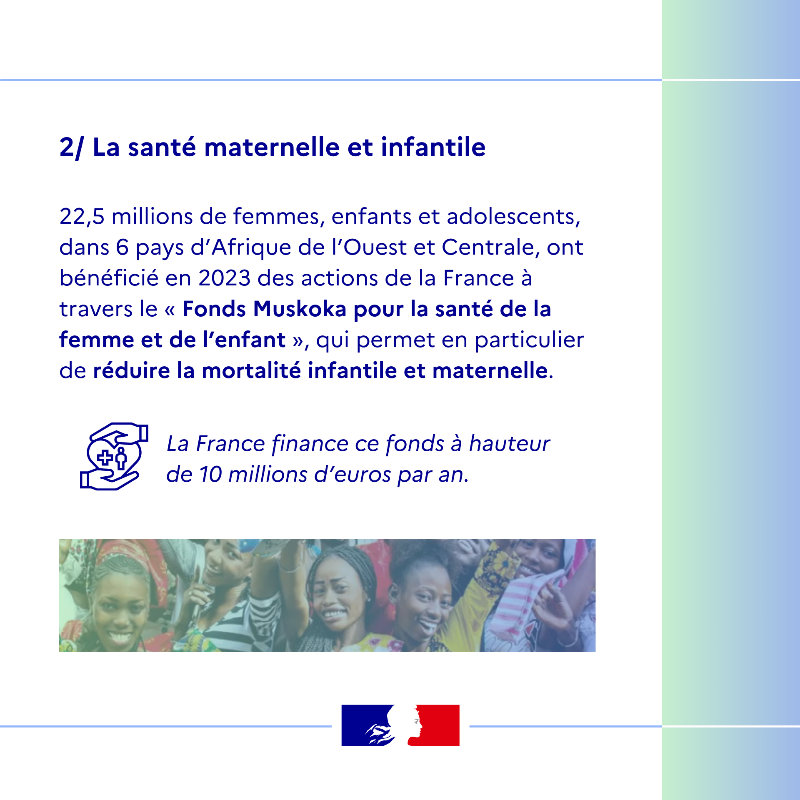 2/ La santé maternelle et infantile

22,5 millions de femmes, enfants et adolescents, dans 6 pays d'Afrique de l'Ouest et Centrale, ont bénéficié en 2023 des actions de la France à travers le « Fonds Muskoka pour la santé de la femme et de l'enfant », qui permet en particulier de réduire la mortalité infantile et maternelle.

La France finance ce fonds à hauteur de 10 millions d'euros par an.